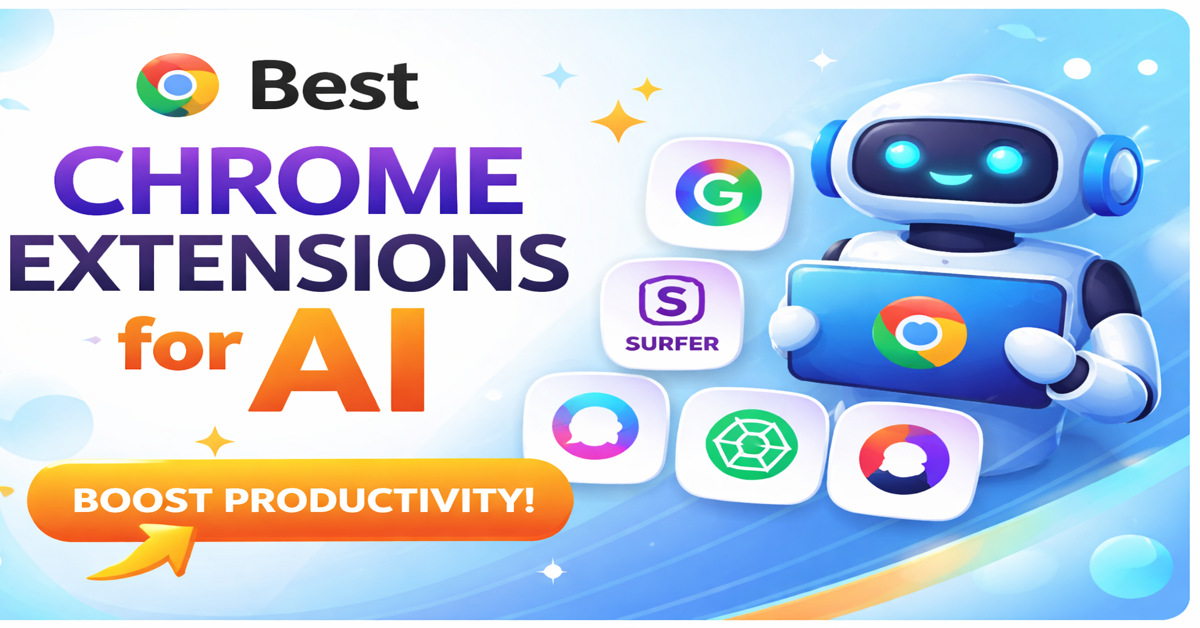 Best
CHROME
EXTENSIONS
for AI
BOOST PRODUCTIVITY!
G
S
SURFER